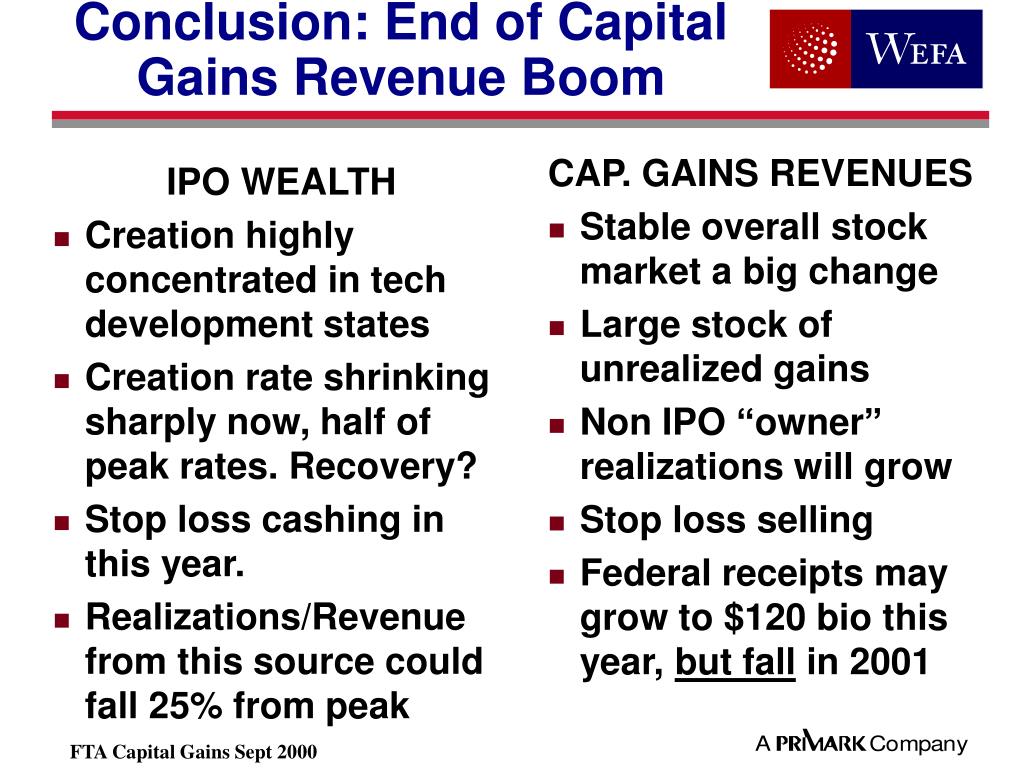 Conclusion: End of Capital Gains Revenue Boom

WEFA

IPO WEALTH

- Creation highly concentrated in tech development states
- Creation rate shrinking sharply now, half of peak rates. Recovery?
- Stop loss cashing in this year.
- Realizations/Revenue from this source could fall 25% from peak

CAP. GAINS REVENUES

- Stable overall stock market a big change
- Large stock of unrealized gains
- Non IPO “owner” realizations will grow
- Stop loss selling
- Federal receipts may grow to \$120 bio this year, but fall in 2001

FTA Capital Gains Sept 2000

A PRIMARK Company